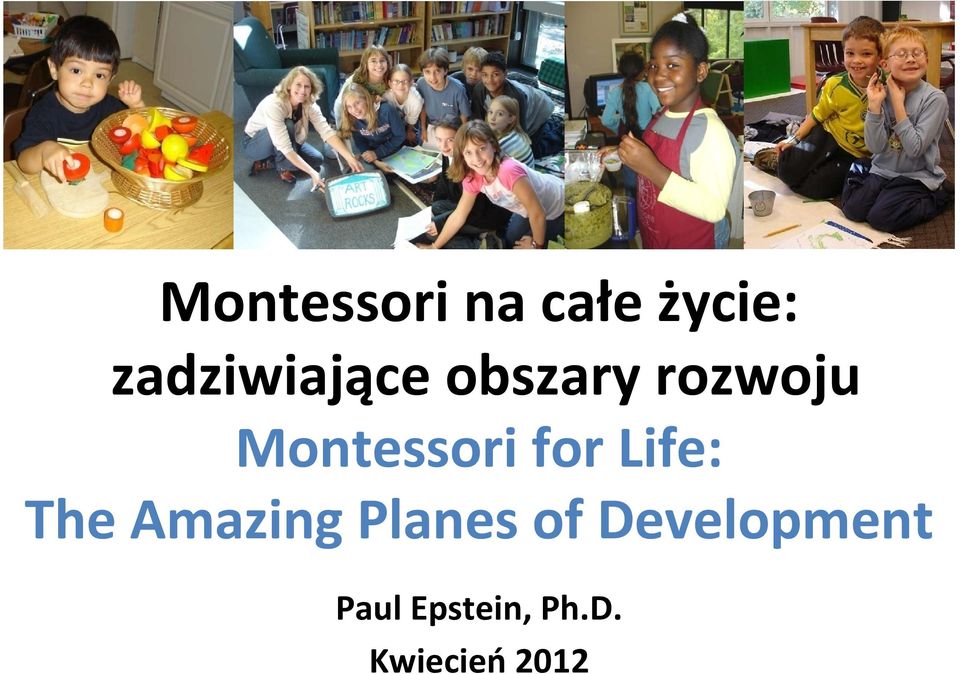 ART ROCKS

Montessori na całe życie: zadziwiające obszary rozwoju
Montessori for Life: The Amazing Planes of Development

Paul Epstein, Ph.D.
Kwiecień 2012